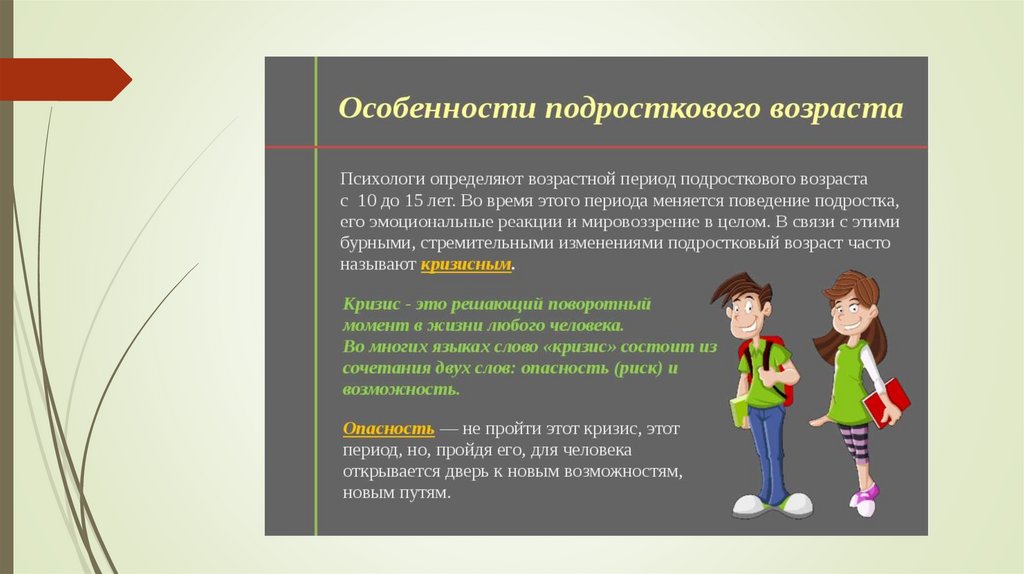 Особенности подросткового возраста

Психологи определяют возрастной период подросткового возраста с 10 до 15 лет. Во время этого периода меняется поведение подростка, его эмоциональные реакции и мировоззрение в целом. В связи с этими бурными, стремительными изменениями подростковый возраст часто называют кризисным.

Кризис - это решающий поворотный момент в жизни любого человека. Во многих языках слово «кризис» состоит из сочетания двух слов: опасность (риск) и возможность.

Опасность — не пройти этот кризис, этот период, но, пройдя его, для человека открывается дверь к новым возможностям, новым путям.